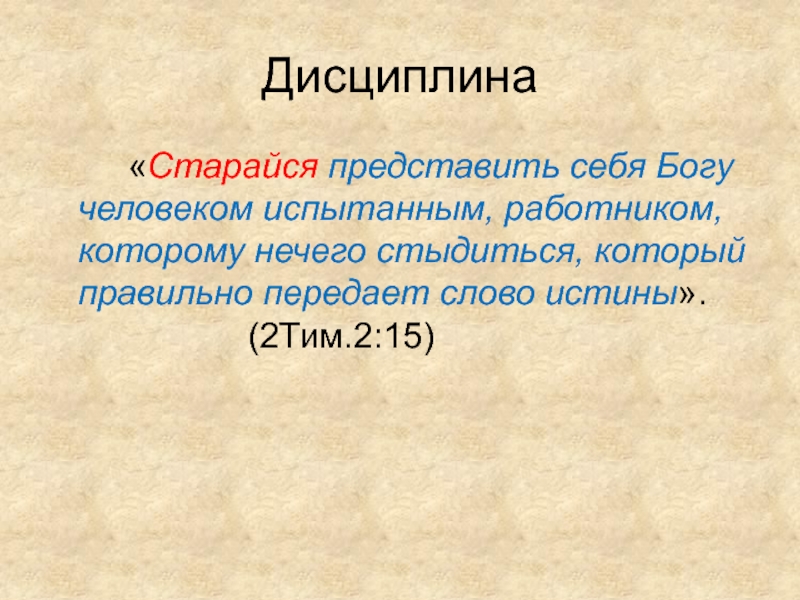 Дисциплина

«Старайся представить себя Богу человеком испытанным, работником, которому нечего стыдиться, который правильно передает слово истины».
(2Тим.2:15)